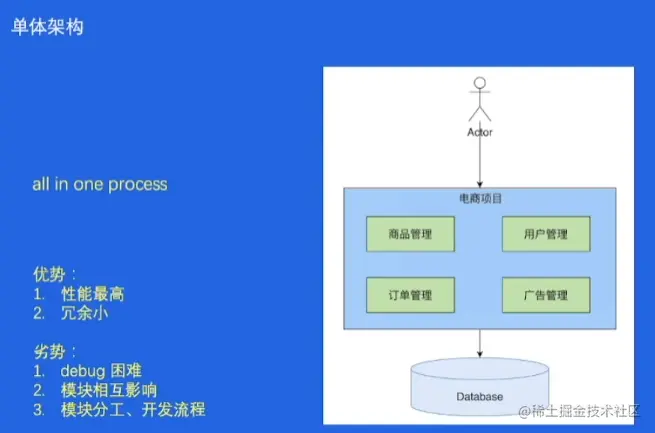 单体架构

all in one process

优势：
1. 性能最高
2. 冗余小

劣势：
1. debug 困难
2. 模块相互影响
3. 模块分工、开发流程

Actor

电商项目

商品管理

用户管理

订单管理

广告管理

Database

@稀土掘金技术社区